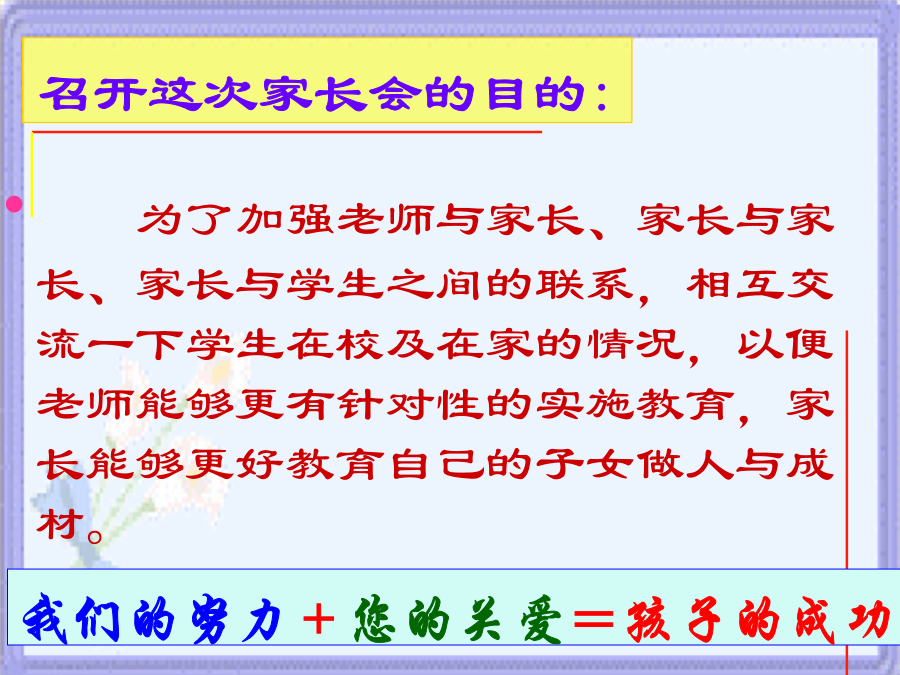 召开这次家长会的目的：

为了加强老师与家长、家长与家长、家长与学生之间的联系，相互交流一下学生在校及在家的情况，以便老师能够更有针对性的实施教育，家长能够更好教育自己的子女做人与成材。

我们的努力＋您的关爱＝孩子的成功